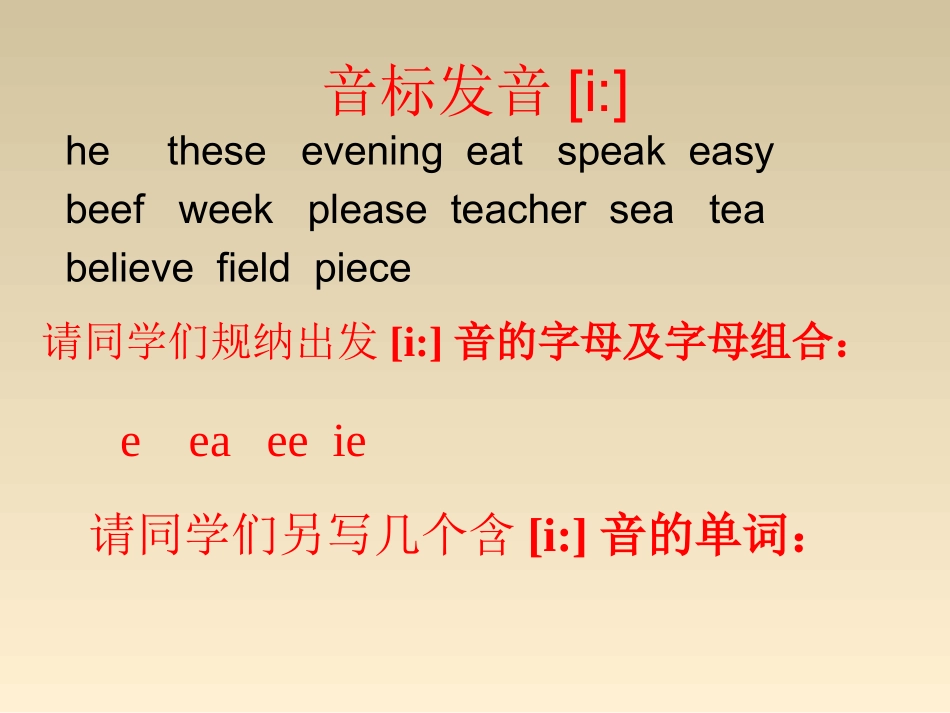 音标发音 [i:]

he these evening eat speak easy
beef week please teacher sea tea
believe field piece

请同学们规纳出发 [i:] 音的字母及字母组合：

e ea ee ie

请同学们另写几个含 [i:] 音的单词：